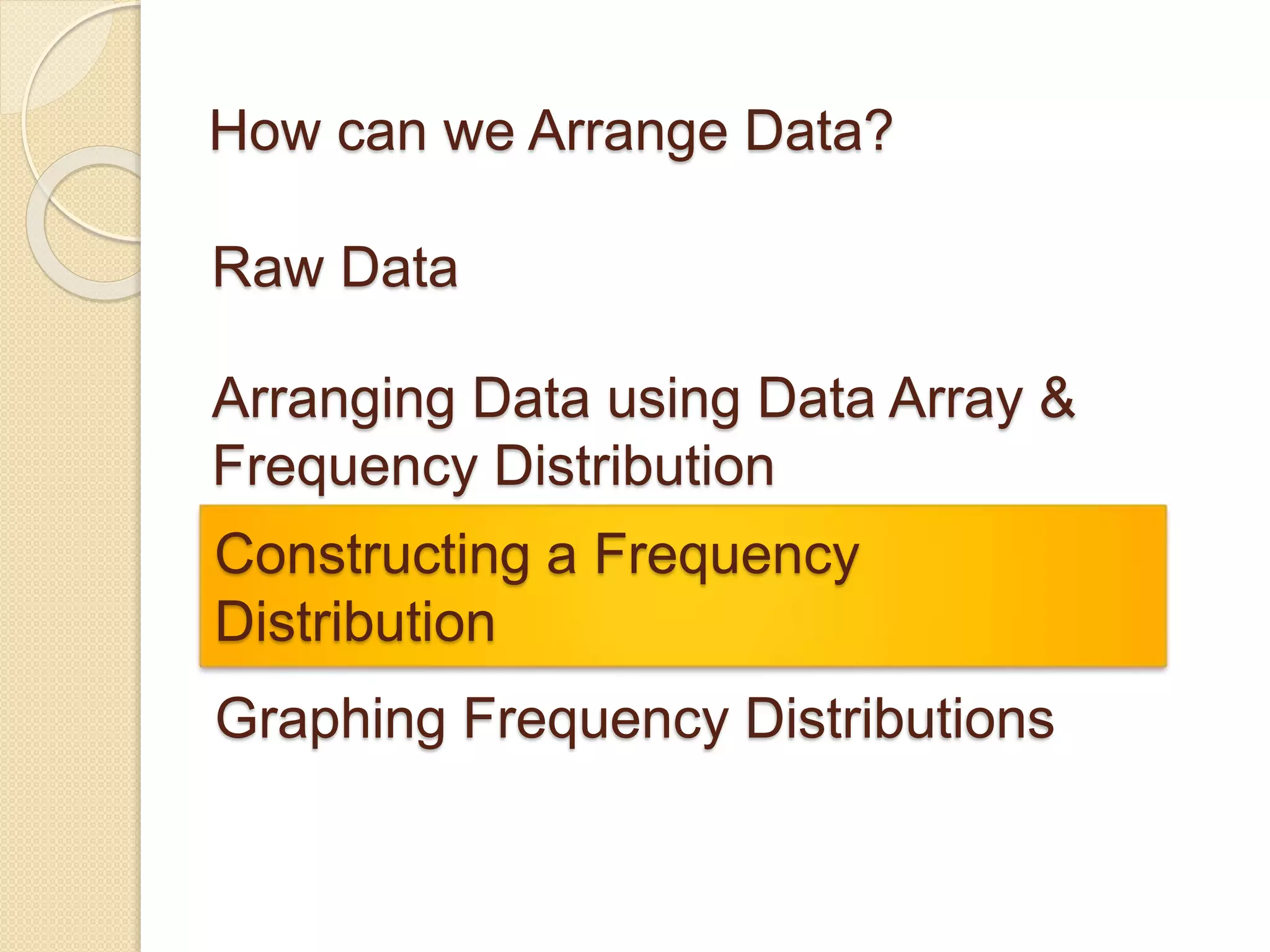 How can we Arrange Data?

Raw Data

Arranging Data using Data Array & Frequency Distribution

Constructing a Frequency Distribution

Graphing Frequency Distributions